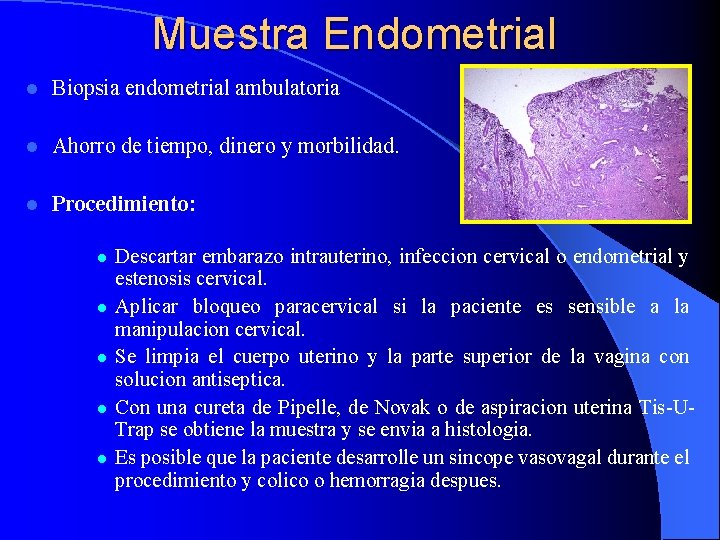 Muestra Endometrial

- Biopsia endometrial ambulatoria
- Ahorro de tiempo, dinero y morbilidad.
- Procedimiento:
  - Descartar embarazo intrauterino, infeccion cervical o endometrial y estenosis cervical.
  - Aplicar bloqueo paracervical si la paciente es sensible a la manipulacion cervical.
  - Se limpia el cuerpo uterino y la parte superior de la vagina con solucion antiseptica.
  - Con una cureta de Pipelle, de Novak o de aspiracion uterina Tis-U-Trap se obtiene la muestra y se envia a histologia.
  - Es posible que la paciente desarrolle un sincope vasovagal durante el procedimiento y colico o hemorragia despues.